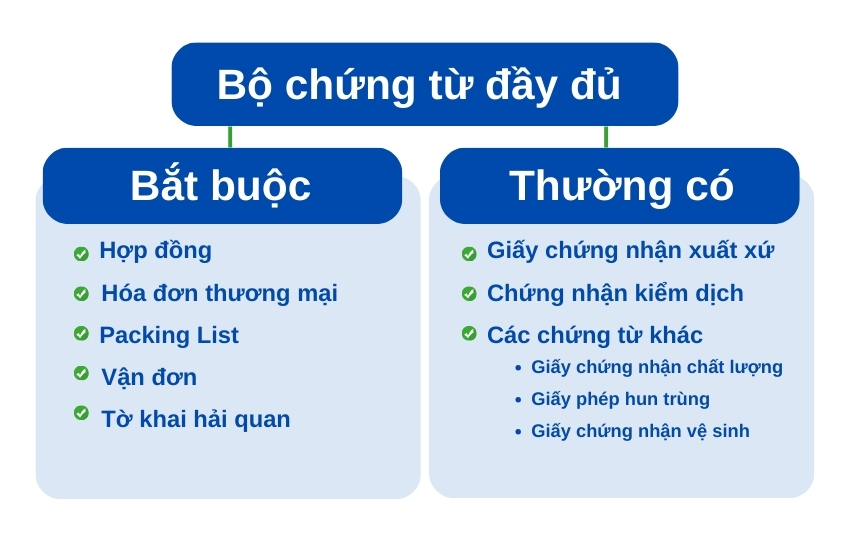 Bộ chứng từ đầy đủ

Bắt buộc

Hợp đồng
Hóa đơn thương mại
Packing List
Vận đơn
Tờ khai hải quan

Thường có

Giấy chứng nhận xuất xứ
Chứng nhận kiểm dịch
Các chứng từ khác
• Giấy chứng nhận chất lượng
• Giấy phép hun trùng
• Giấy chứng nhận vệ sinh